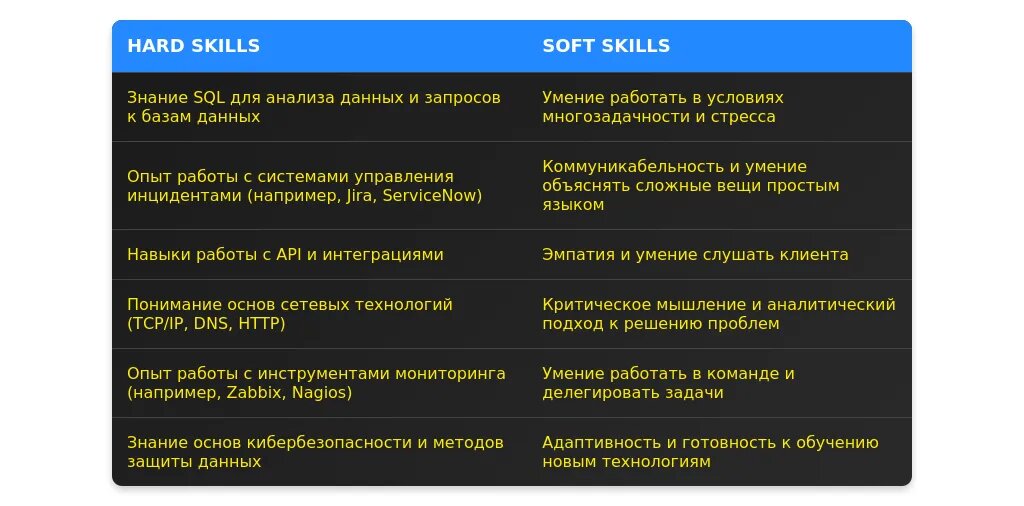 | HARD SKILLS | SOFT SKILLS |
|---|---|
| Знание SQL для анализа данных и запросов к базам данных | Умение работать в условиях многозадачности и стресса |
| Опыт работы с системами управления инцидентами (например, Jira, ServiceNow) | Коммуникабельность и умение объяснять сложные вещи простым языком |
| Навыки работы с API и интеграциями | Эмпатия и умение слушать клиента |
| Понимание основ сетевых технологий (TCP/IP, DNS, HTTP) | Критическое мышление и аналитический подход к решению проблем |
| Опыт работы с инструментами мониторинга (например, Zabbix, Nagios) | Умение работать в команде и делегировать задачи |
| Знание основ кибербезопасности и методов защиты данных | Адаптивность и готовность к обучению новым технологиям |